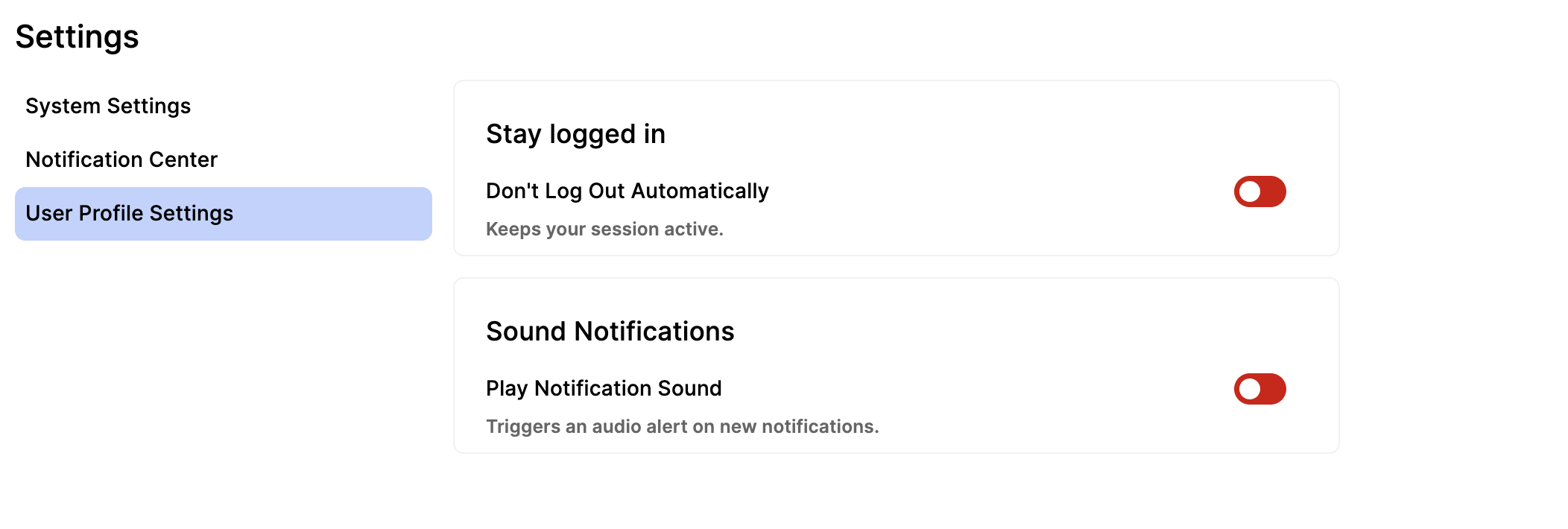 Settings

System Settings

Notification Center

User Profile Settings

Stay logged in

Don't Log Out Automatically

Keeps your session active.

Sound Notifications

Play Notification Sound

Triggers an audio alert on new notifications.